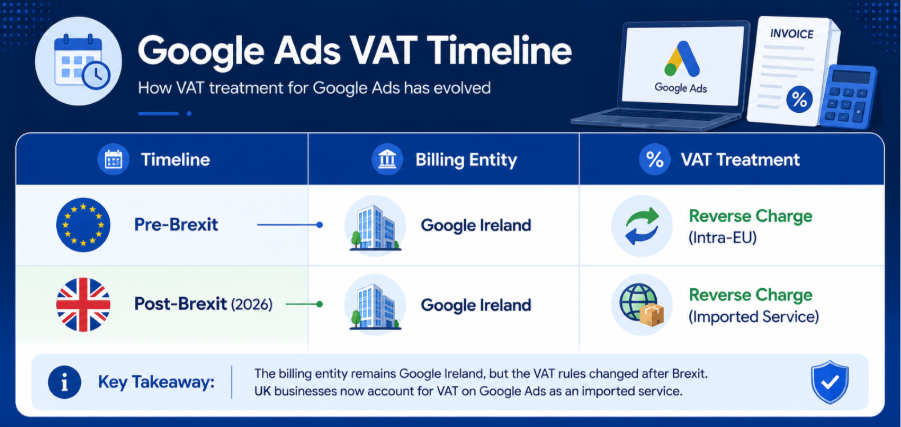 Google Ads VAT Timeline

How VAT treatment for Google Ads has evolved

Google Ads

INVOICE

%

| Timeline | Billing Entity | % VAT Treatment |
|---|---|---|
| Pre-Brexit | Google Ireland | Reverse Charge (Intra-EU) |
| Post-Brexit (2026) | Google Ireland | Reverse Charge (Imported Service) |

Key Takeaway: The billing entity remains Google Ireland, but the VAT rules changed after Brexit. UK businesses now account for VAT on Google Ads as an imported service.